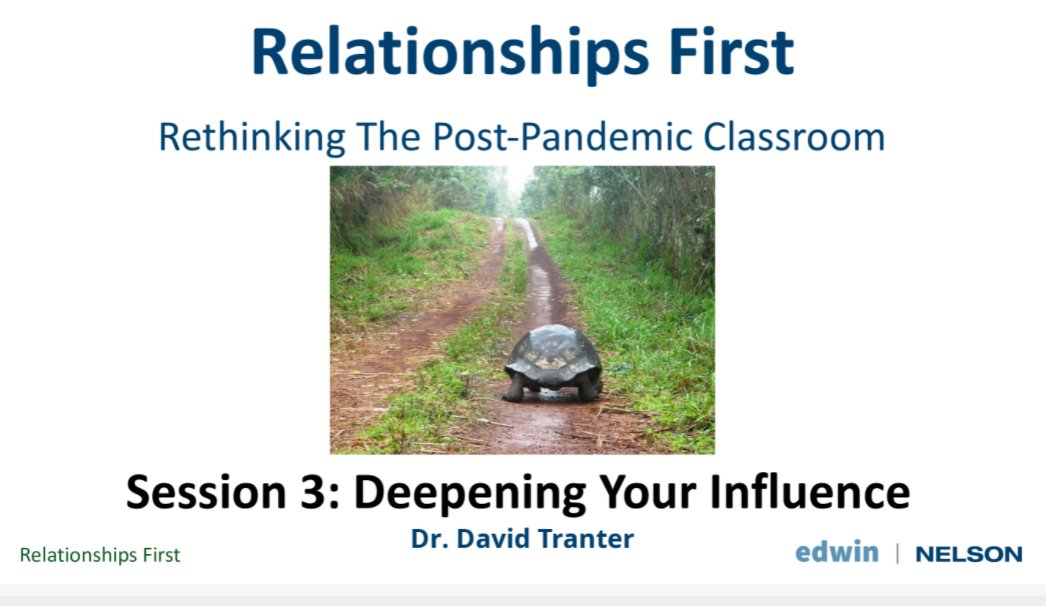 Relationships First

Rethinking The Post-Pandemic Classroom

Session 3: Deepening Your Influence

Dr. David Tranter

Relationships First

edwin | NELSON